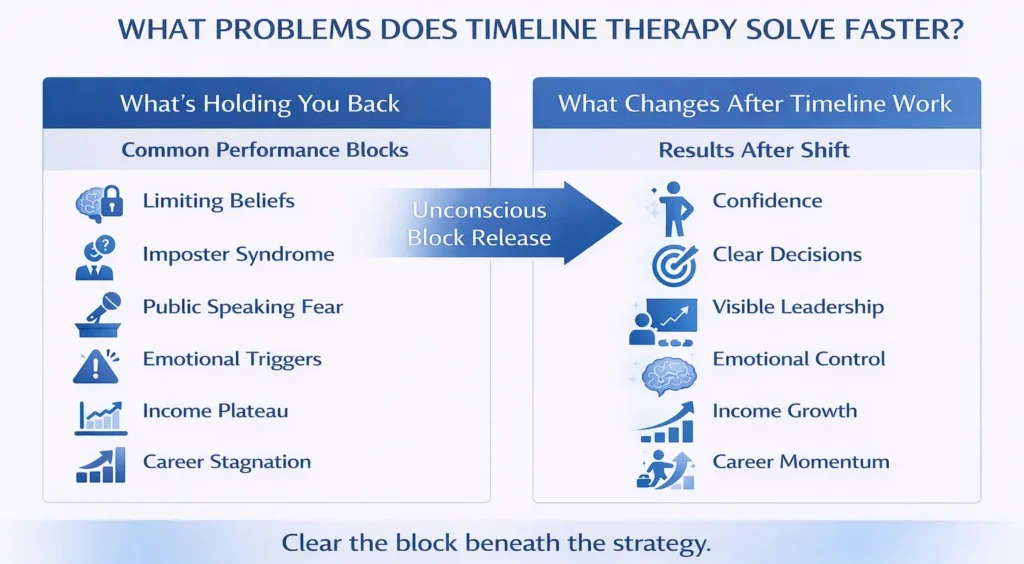 WHAT PROBLEMS DOES TIMELINE THERAPY SOLVE FASTER?

What's Holding You Back

Common Performance Blocks

Limiting Beliefs

Imposter Syndrome

Public Speaking Fear

Emotional Triggers

Income Plateau

Career Stagnation

Unconscious Block Release

What Changes After Timeline Work

Results After Shift

Confidence

Clear Decisions

Visible Leadership

Emotional Control

Income Growth

Career Momentum

Clear the block beneath the strategy.